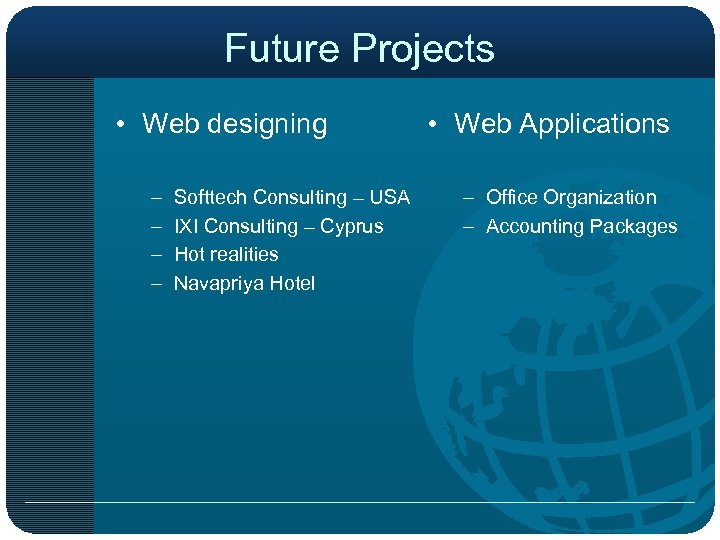 Future Projects

• Web designing

– Softtech Consulting – USA
– IXI Consulting – Cyprus
– Hot realities
– Navapriya Hotel

• Web Applications

– Office Organization
– Accounting Packages